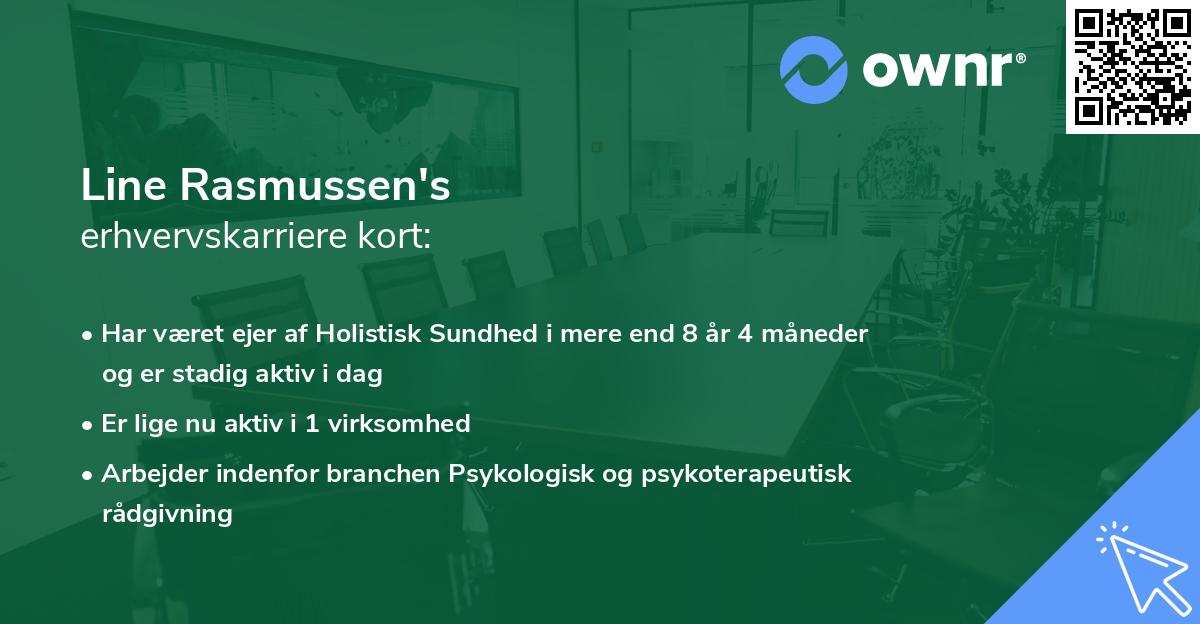 ownr®

Line Rasmussen's
erhvervskarriere kort:

• Har været ejer af Holistisk Sundhed i mere end 8 år 4 måneder og er stadig aktiv i dag
• Er lige nu aktiv i 1 virksomhed
• Arbejder indenfor branchen Psykologisk og psykoterapeutisk rådgivning